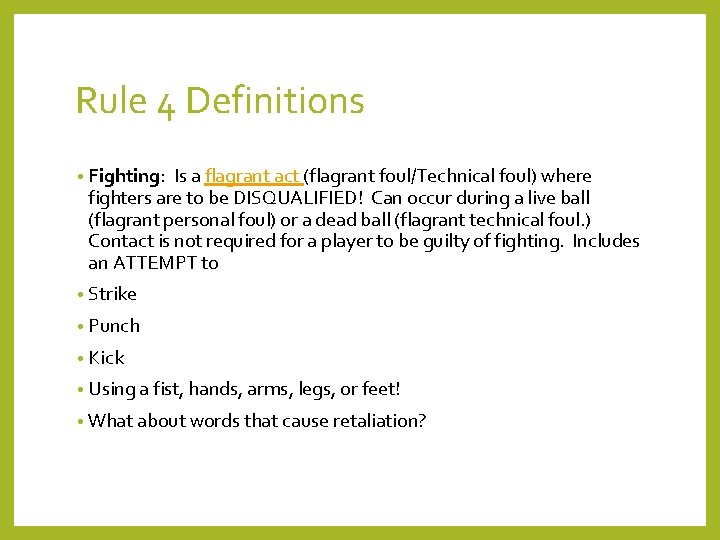 Rule 4 Definitions

• Fighting: Is a flagrant act (flagrant foul/Technical foul) where fighters are to be DISQUALIFIED! Can occur during a live ball (flagrant personal foul) or a dead ball (flagrant technical foul.) Contact is not required for a player to be guilty of fighting. Includes an ATTEMPT to

• Strike

• Punch

• Kick

• Using a fist, hands, arms, legs, or feet!

• What about words that cause retaliation?